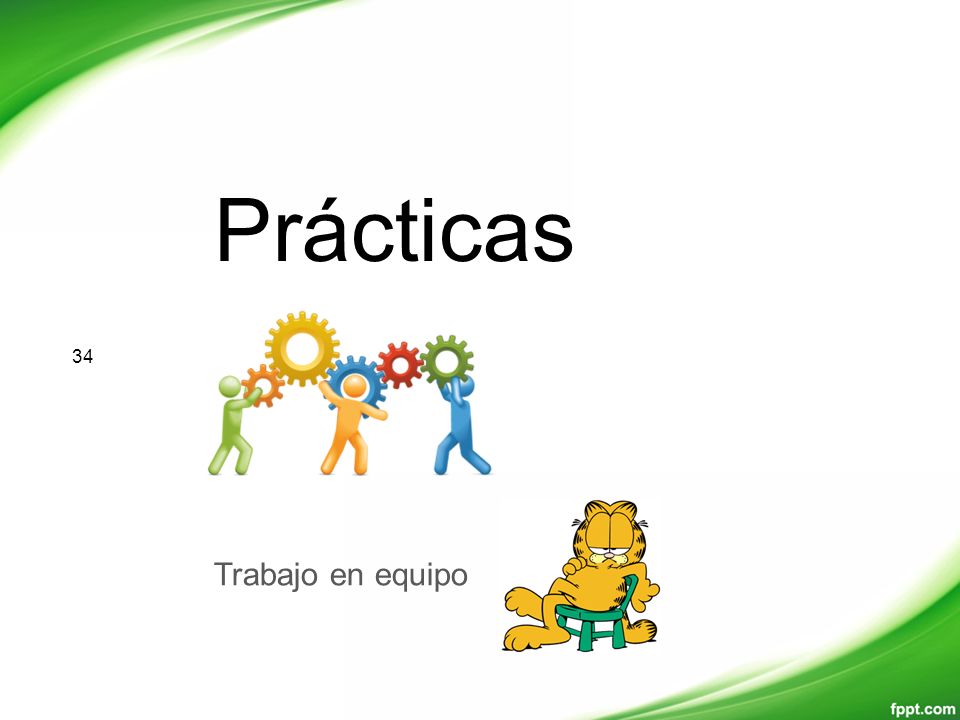 Prácticas

34

Trabajo en equipo

fppt.com